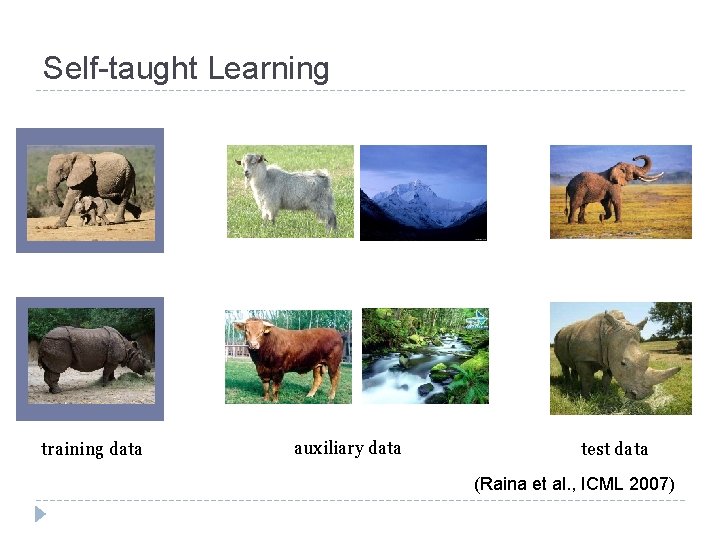 Self-taught Learning

training data

auxiliary data

test data

(Raina et al., ICML 2007)